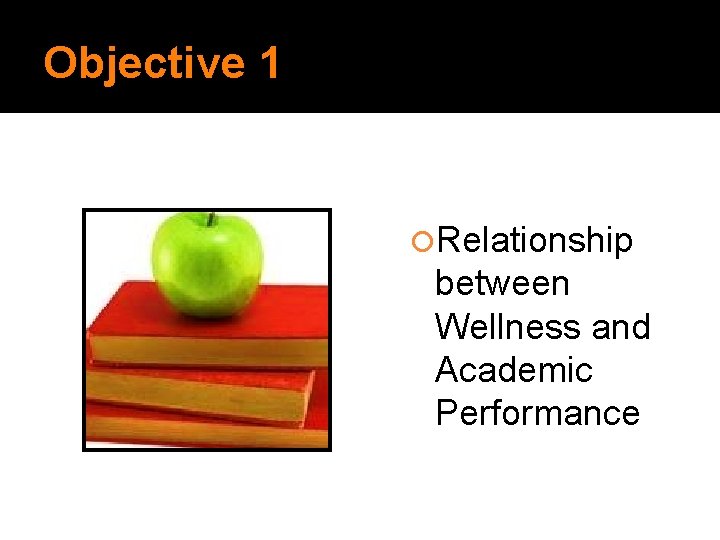 Objective 1

Relationship between Wellness and Academic Performance